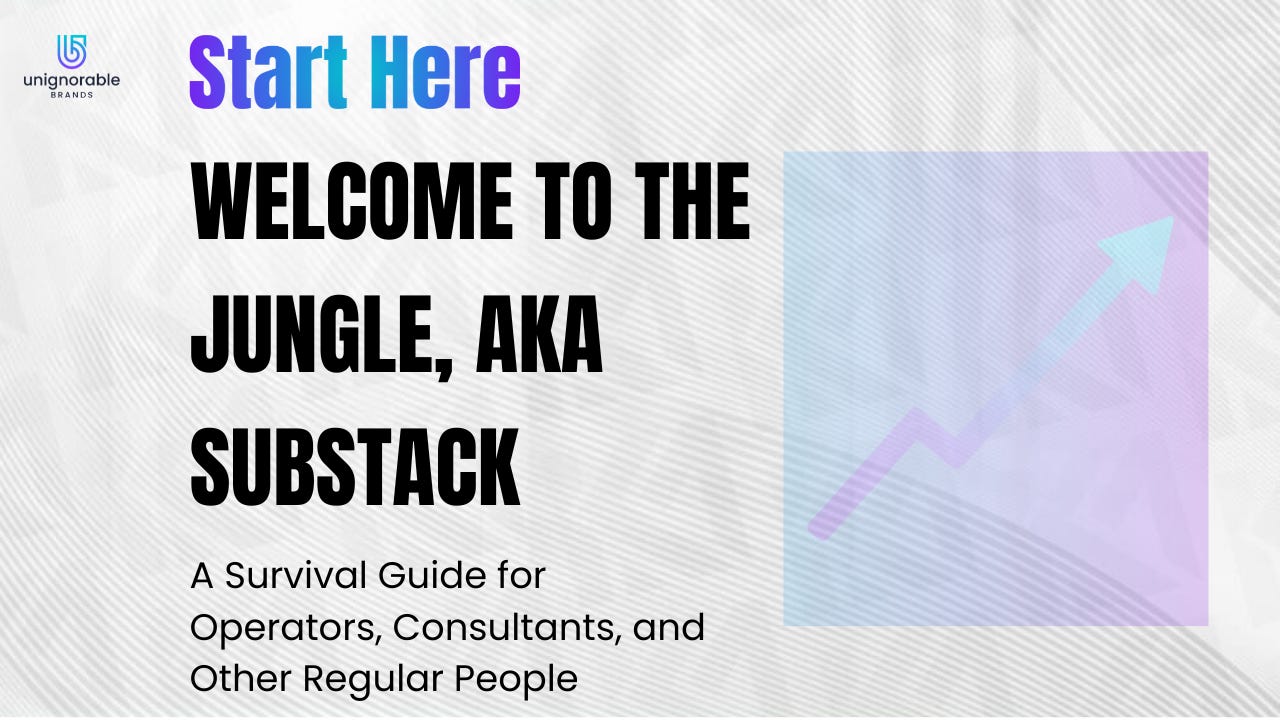 unignorable
BRANDS

Start Here

WELCOME TO THE JUNGLE, AKA SUBSTACK

A Survival Guide for Operators, Consultants, and Other Regular People